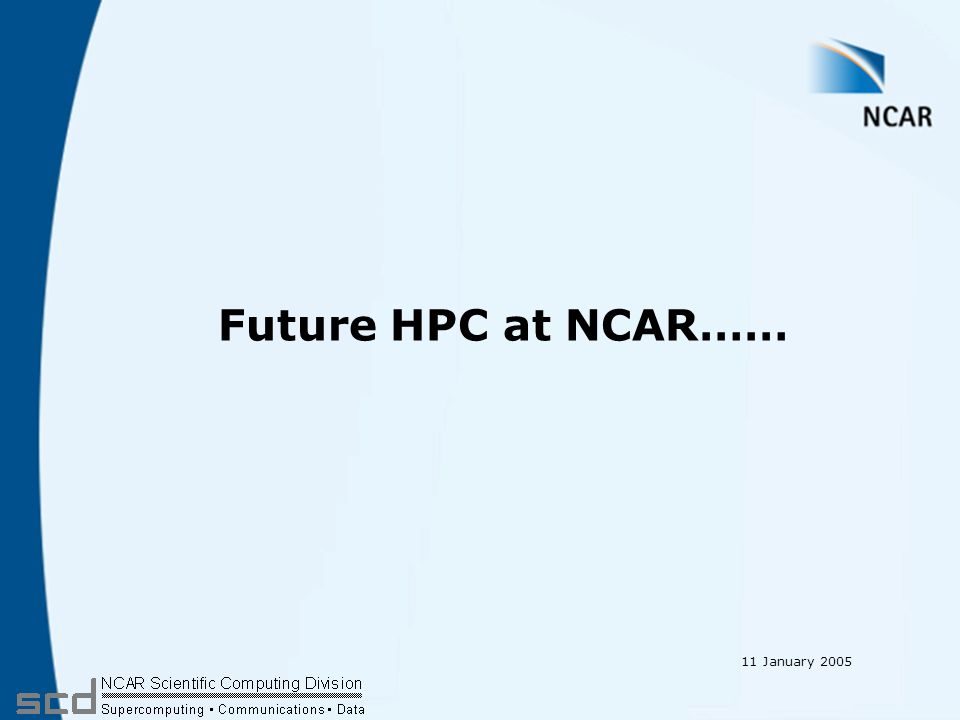 NCAR

Future HPC at NCAR……

11 January 2005

scd NCAR Scientific Computing Division
Supercomputing • Communications • Data